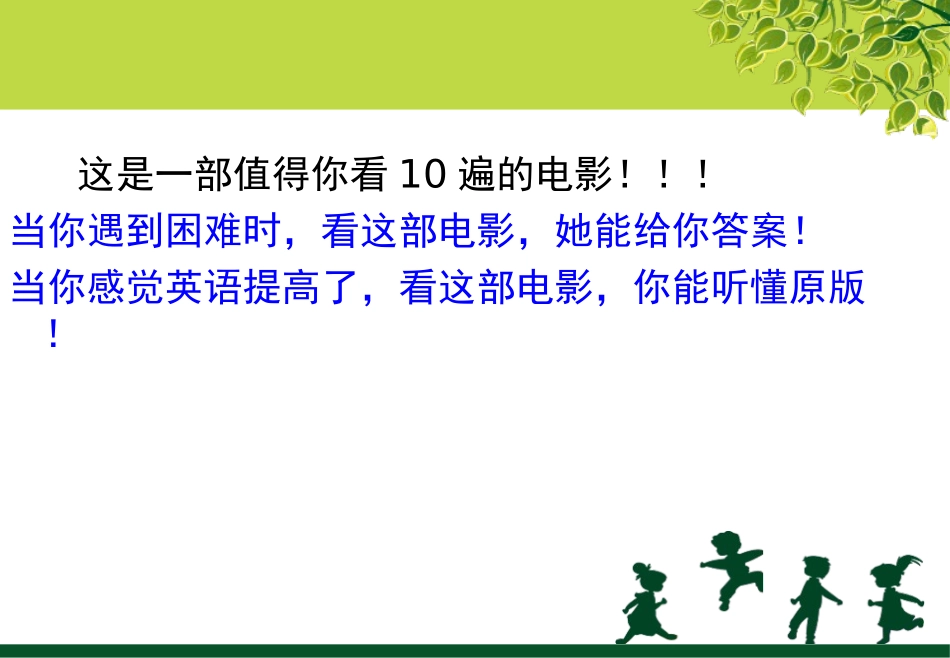 这是一部值得你看 10 遍的电影！！！

当你遇到困难时，看这部电影，她能给你答案！

当你感觉英语提高了，看这部电影，你能听懂原版！